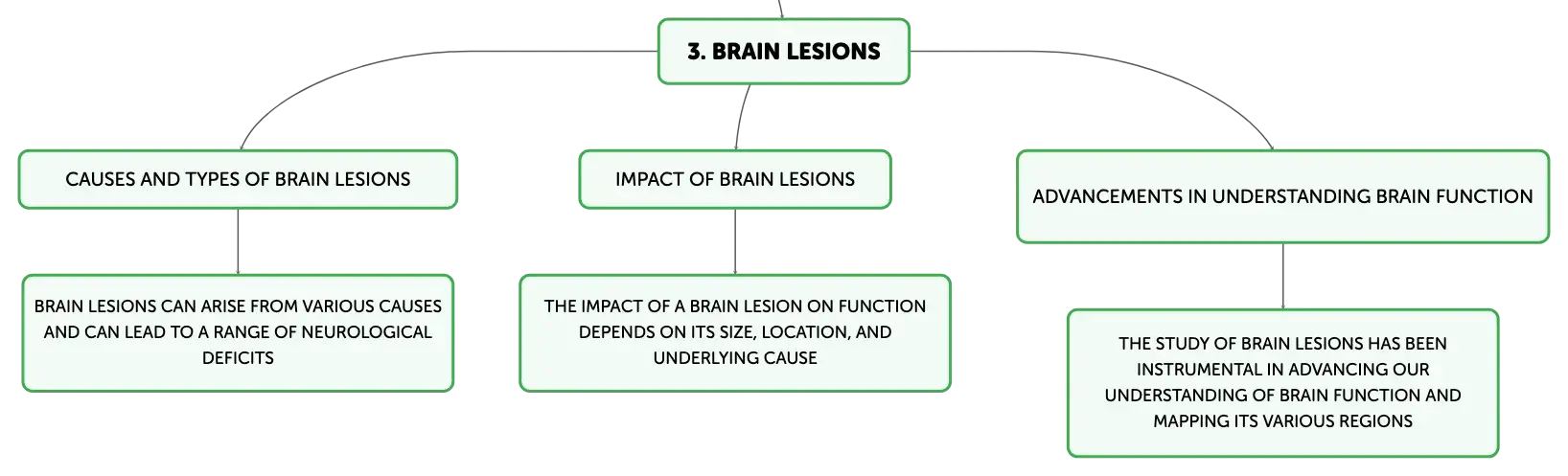 3. BRAIN LESIONS

CAUSES AND TYPES OF BRAIN LESIONS

BRAIN LESIONS CAN ARISE FROM VARIOUS CAUSES AND CAN LEAD TO A RANGE OF NEUROLOGICAL DEFICITS

IMPACT OF BRAIN LESIONS

THE IMPACT OF A BRAIN LESION ON FUNCTION DEPENDS ON ITS SIZE, LOCATION, AND UNDERLYING CAUSE

ADVANCEMENTS IN UNDERSTANDING BRAIN FUNCTION

THE STUDY OF BRAIN LESIONS HAS BEEN INSTRUMENTAL IN ADVANCING OUR UNDERSTANDING OF BRAIN FUNCTION AND MAPPING ITS VARIOUS REGIONS